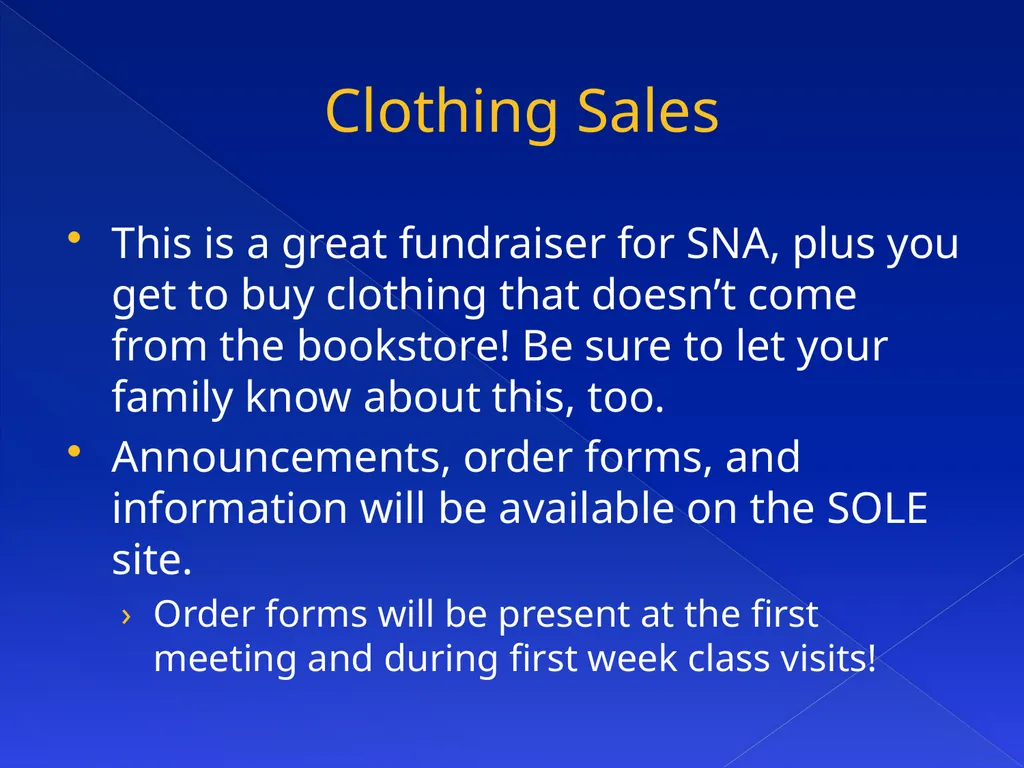 Clothing Sales

• This is a great fundraiser for SNA, plus you get to buy clothing that doesn’t come from the bookstore! Be sure to let your family know about this, too.
• Announcements, order forms, and information will be available on the SOLE site.
› Order forms will be present at the first meeting and during first week class visits!